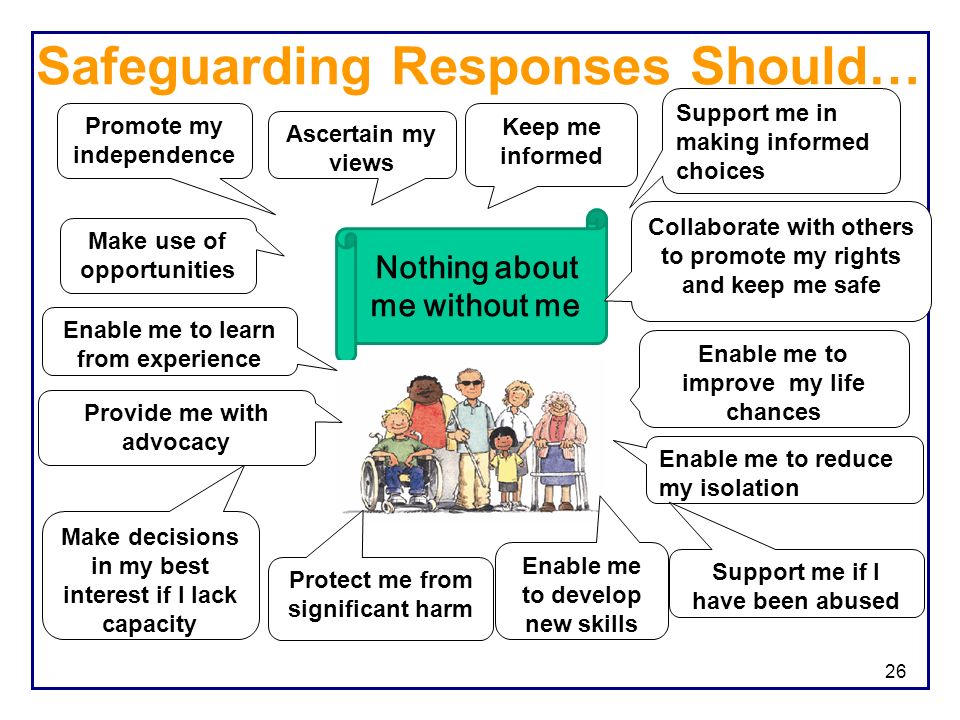 Safeguarding Responses Should…

Promote my independence

Ascertain my views

Keep me informed

Support me in making informed choices

Make use of opportunities

Nothing about me without me

Collaborate with others to promote my rights and keep me safe

Enable me to learn from experience

Enable me to improve my life chances

Provide me with advocacy

Enable me to reduce my isolation

Make decisions in my best interest if I lack capacity

Protect me from significant harm

Enable me to develop new skills

Support me if I have been abused

26